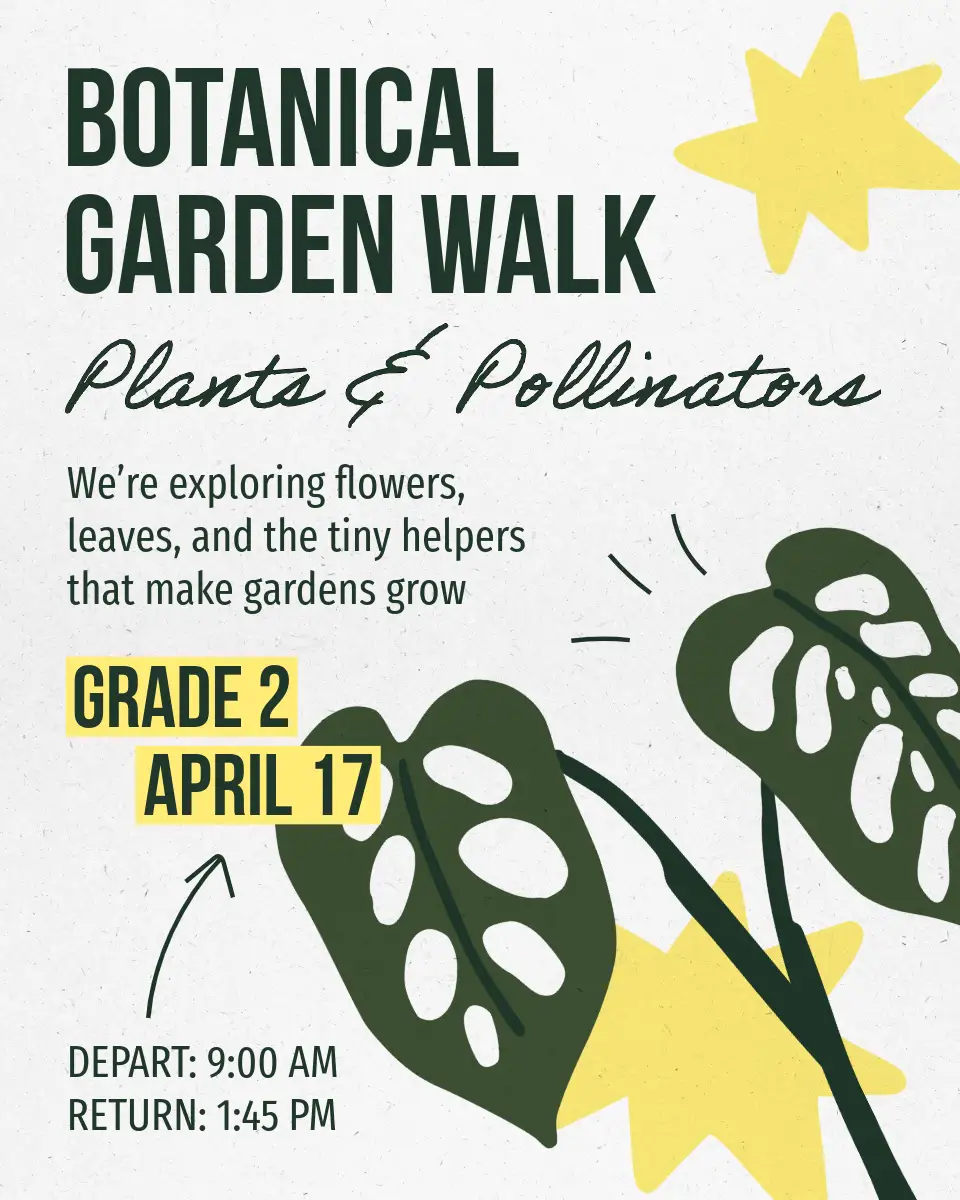 BOTANICAL GARDEN WALK

Plants & Pollinators

We're exploring flowers, leaves, and the tiny helpers that make gardens grow

GRADE 2
APRIL 17

DEPART: 9:00 AM
RETURN: 1:45 PM